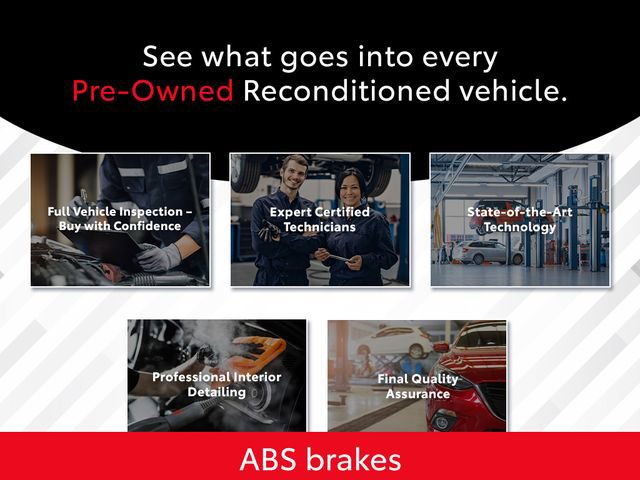 See what goes into every Pre-Owned Reconditioned vehicle.

Full Vehicle Inspection – Buy with Confidence

Expert Certified Technicians

State-of-the-Art Technology

Professional Interior Detailing

Final Quality Assurance

ABS brakes